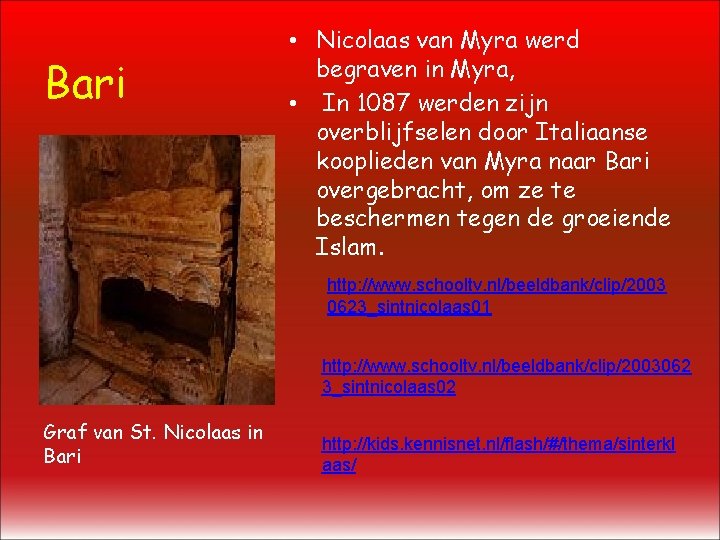 Bari

Graf van St. Nicolaas in Bari

• Nicolaas van Myra werd begraven in Myra,
• In 1087 werden zijn overblijfselen door Italiaanse kooplieden van Myra naar Bari overgebracht, om ze te beschermen tegen de groeiende Islam.

http://www.schooltv.nl/beeldbank/clip/20030623_sintnicolaas01

http://www.schooltv.nl/beeldbank/clip/20030623_sintnicolaas02

http://kids.kennisnet.nl/flash/#/thema/sinterklaas/